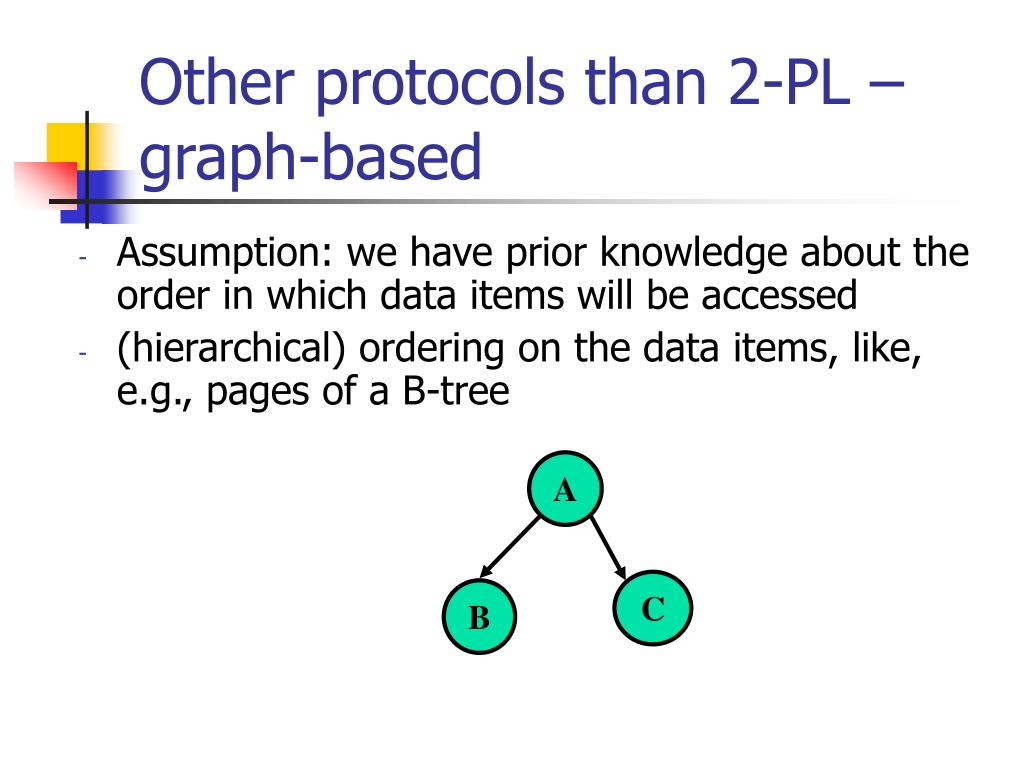 Other protocols than 2-PL – graph-based

- Assumption: we have prior knowledge about the order in which data items will be accessed
- (hierarchical) ordering on the data items, like, e.g., pages of a B-tree

A

B

C